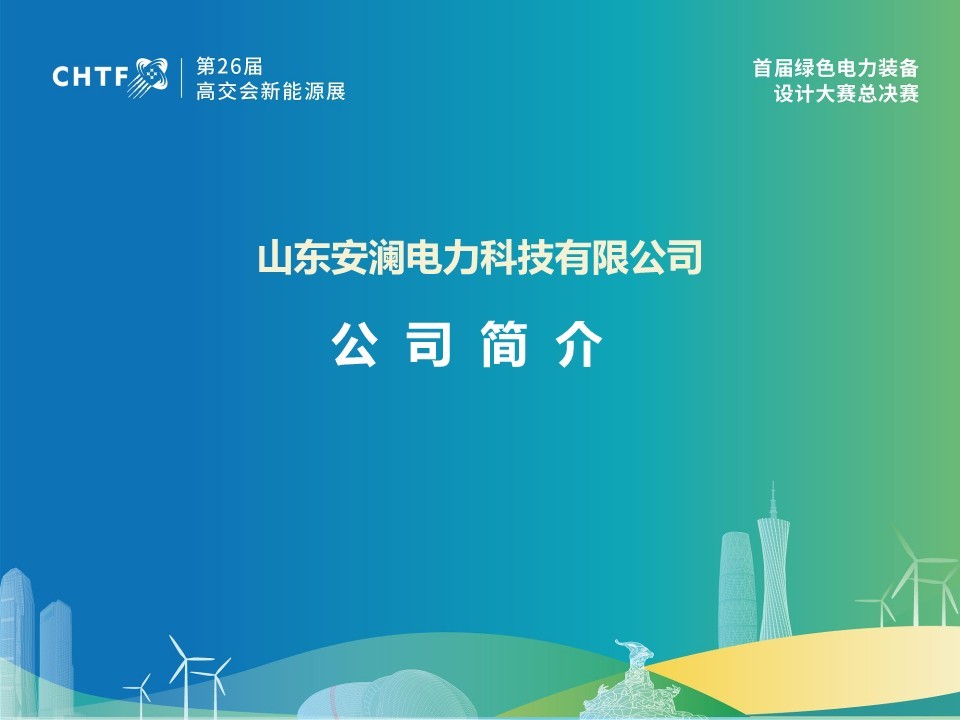 CHTF 第26届 高交会新能源展

首届绿色电力装备 设计大赛总决赛

山东安澜电力科技有限公司

公 司 简 介